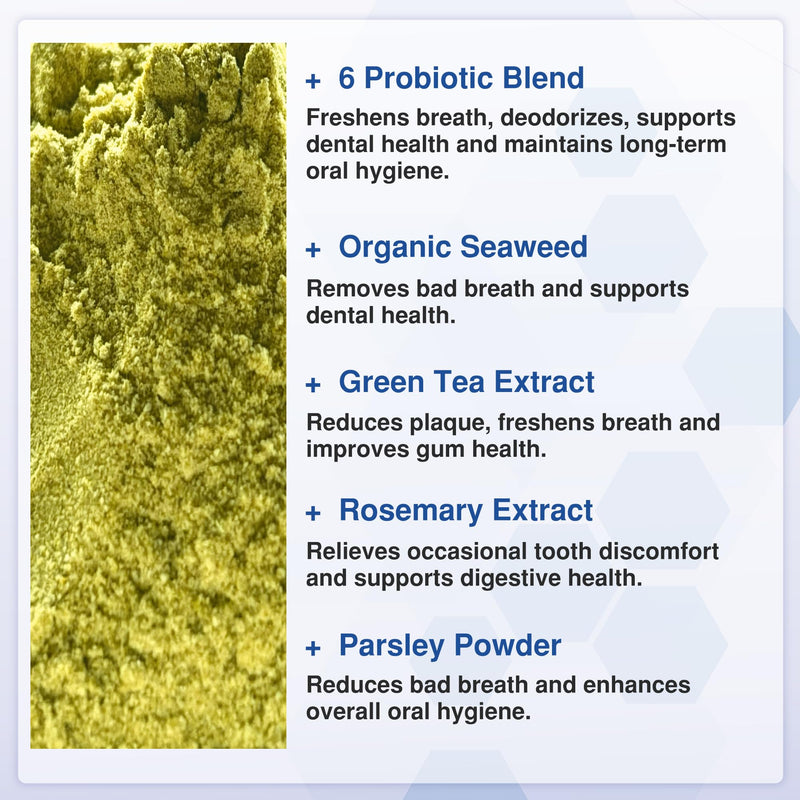 + 6 Probiotic Blend

Freshens breath, deodorizes, supports dental health and maintains long-term oral hygiene.

+ Organic Seaweed

Removes bad breath and supports dental health.

+ Green Tea Extract

Reduces plaque, freshens breath and improves gum health.

+ Rosemary Extract

Relieves occasional tooth discomfort and supports digestive health.

+ Parsley Powder

Reduces bad breath and enhances overall oral hygiene.